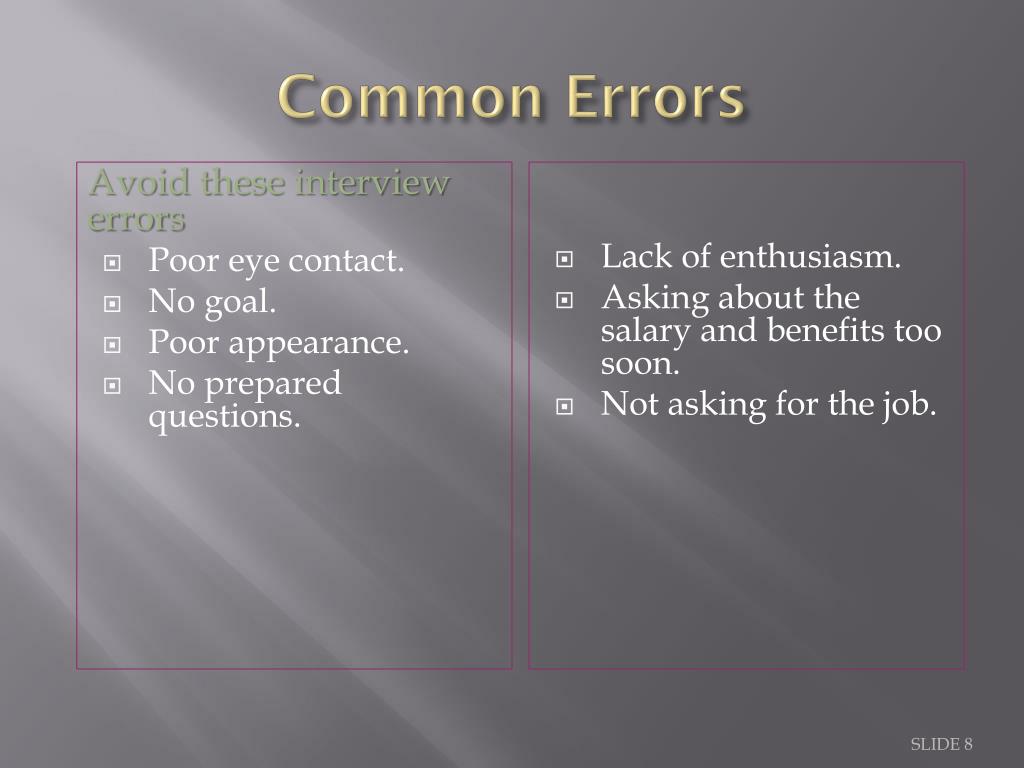 Common Errors

Avoid these interview errors

- Poor eye contact.
- No goal.
- Poor appearance.
- No prepared questions.

- Lack of enthusiasm.
- Asking about the salary and benefits too soon.
- Not asking for the job.

SLIDE 8